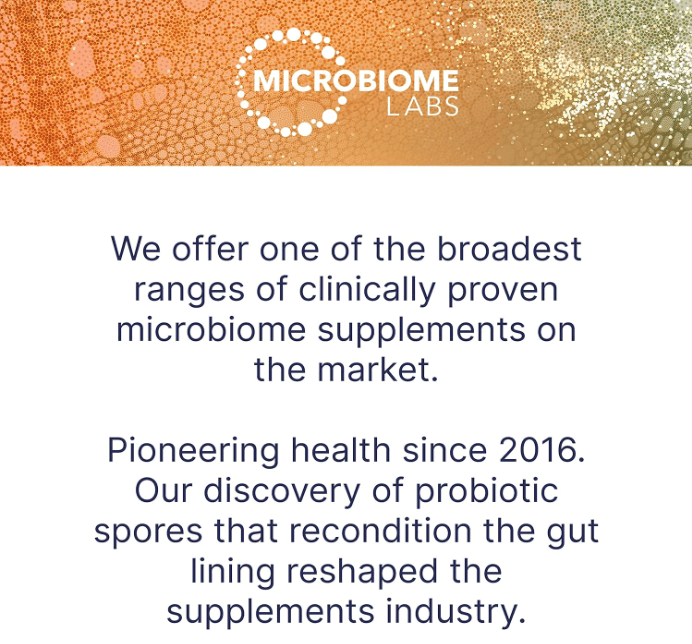 MICROBIOME
LABS

We offer one of the broadest ranges of clinically proven microbiome supplements on the market.

Pioneering health since 2016. Our discovery of probiotic spores that recondition the gut lining reshaped the supplements industry.